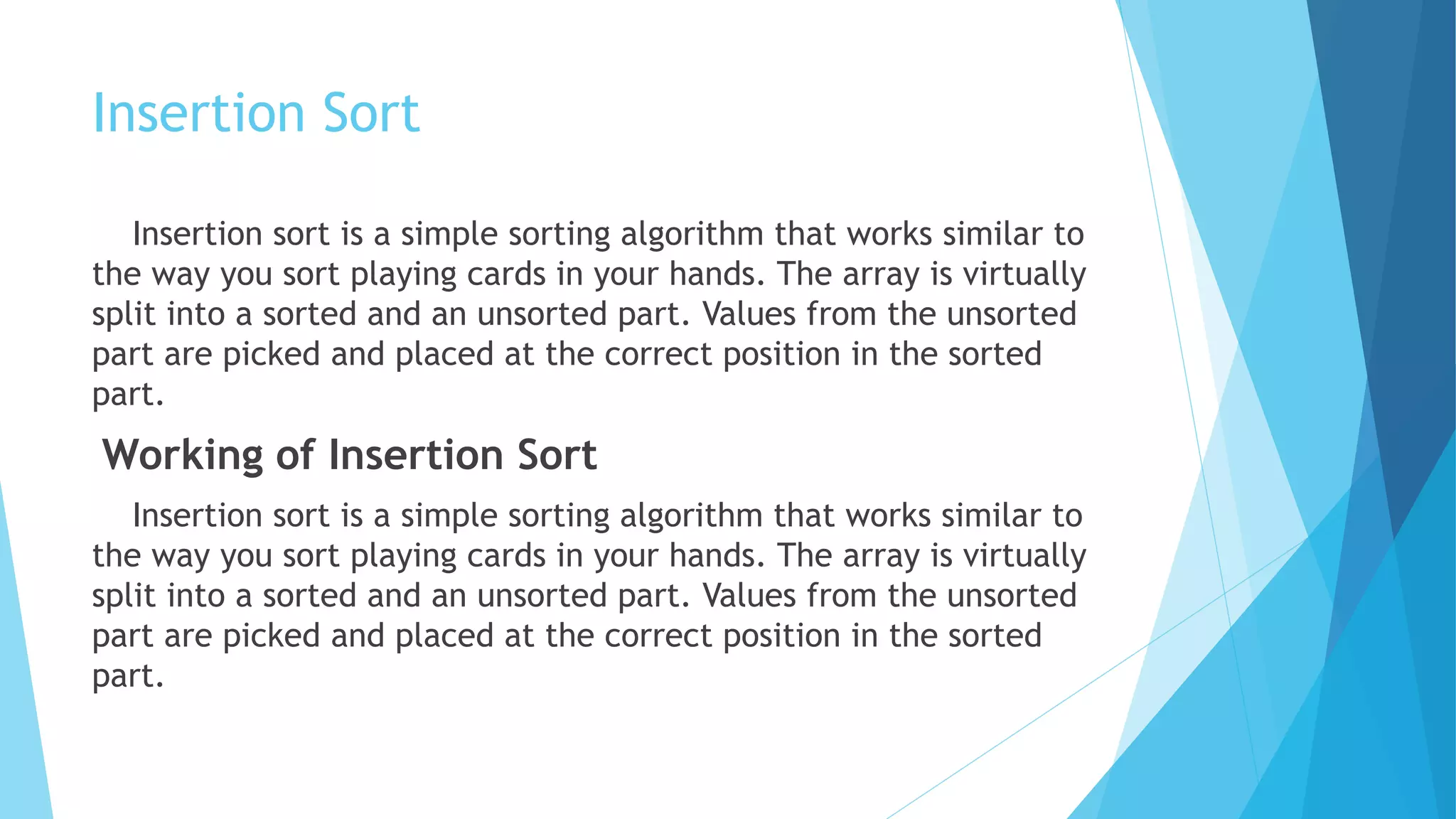 Insertion Sort

Insertion sort is a simple sorting algorithm that works similar to the way you sort playing cards in your hands. The array is virtually split into a sorted and an unsorted part. Values from the unsorted part are picked and placed at the correct position in the sorted part.

Working of Insertion Sort

Insertion sort is a simple sorting algorithm that works similar to the way you sort playing cards in your hands. The array is virtually split into a sorted and an unsorted part. Values from the unsorted part are picked and placed at the correct position in the sorted part.